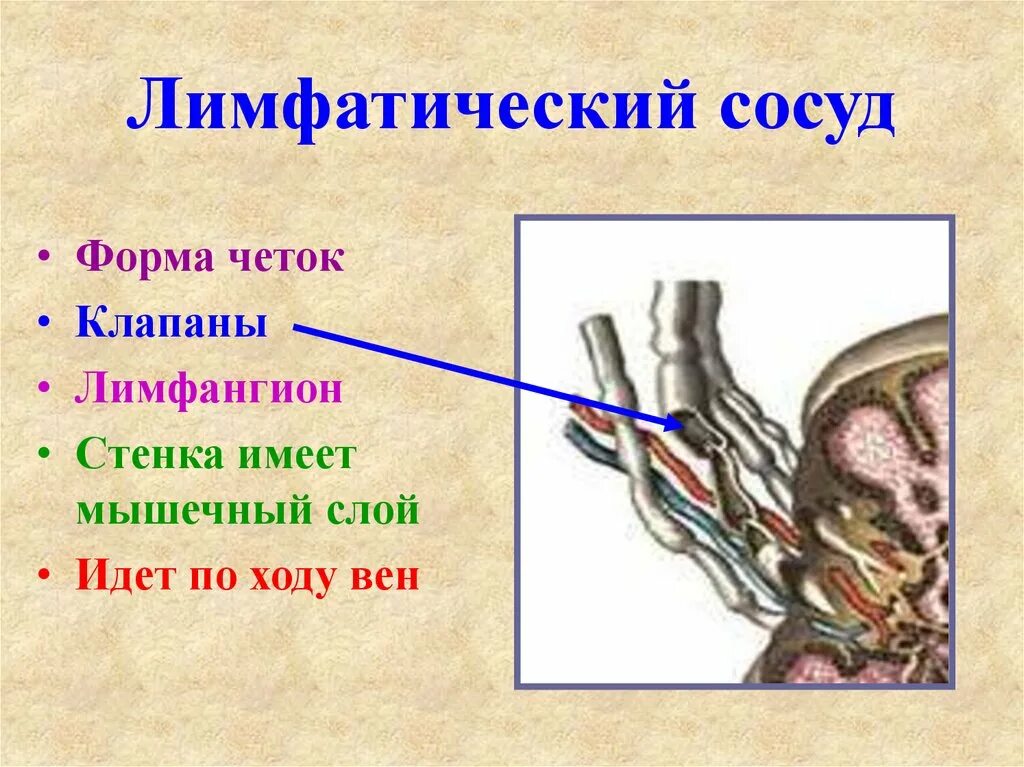 Лимфатический сосуд

• Форма четок
• Клапаны
• Лимфангион
• Стенка имеет мышечный слой
• Идет по ходу вен